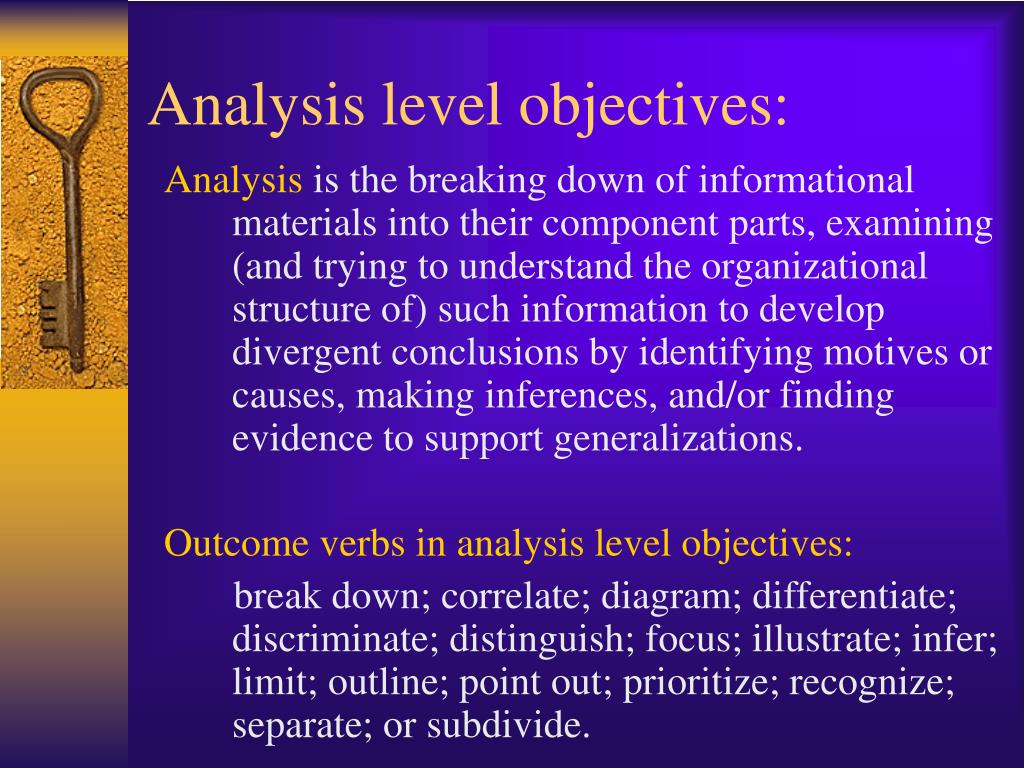 Analysis level objectives:

Analysis is the breaking down of informational materials into their component parts, examining (and trying to understand the organizational structure of) such information to develop divergent conclusions by identifying motives or causes, making inferences, and/or finding evidence to support generalizations.

Outcome verbs in analysis level objectives:

break down; correlate; diagram; differentiate; discriminate; distinguish; focus; illustrate; infer; limit; outline; point out; prioritize; recognize; separate; or subdivide.